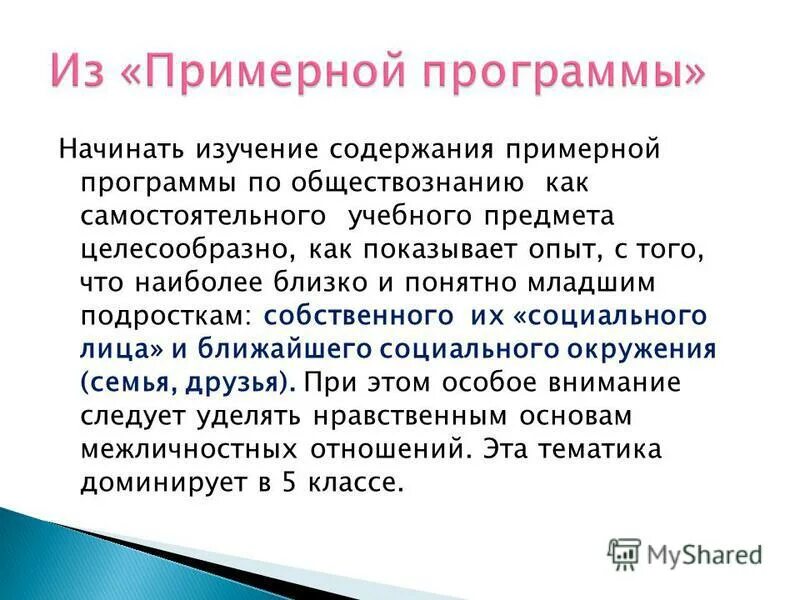 Из «Примерной программы»

Начинать изучение содержания примерной программы по обществознанию как самостоятельного учебного предмета целесообразно, как показывает опыт, с того, что наиболее близко и понятно младшим подросткам: собственного их «социального лица» и ближайшего социального окружения (семья, друзья). При этом особое внимание следует уделять нравственным основам межличностных отношений. Эта тематика доминирует в 5 классе.

MyShared